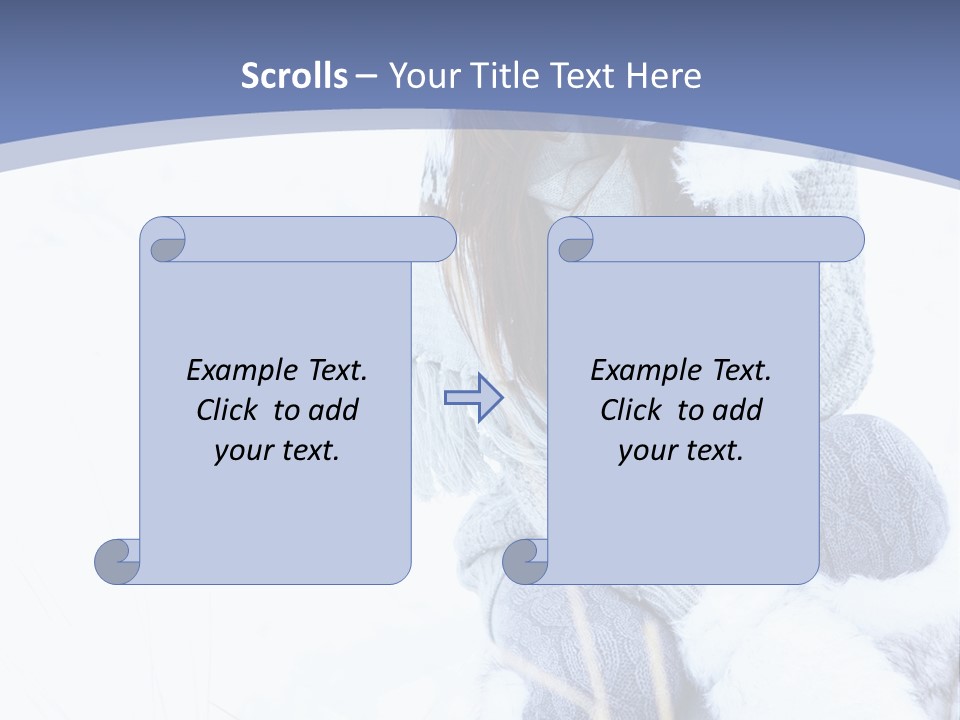 Scrolls – Your Title Text Here

Example Text. Click to add your text.

Example Text. Click to add your text.